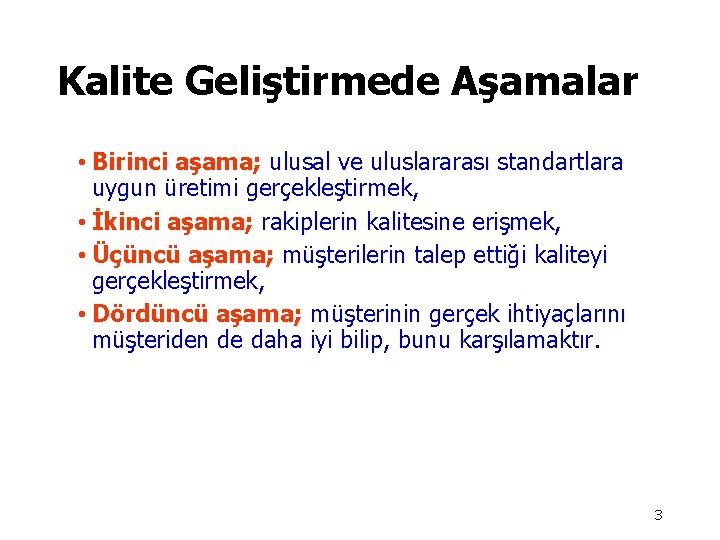 Kalite Geliştirmede Aşamalar

• Birinci aşama; ulusal ve uluslararası standartlara uygun üretimi gerçekleştirmek,

• İkinci aşama; rakiplerin kalitesine erişmek,

• Üçüncü aşama; müşterilerin talep ettiği kaliteyi gerçekleştirmek,

• Dördüncü aşama; müşterinin gerçek ihtiyaçlarını müşteriden de daha iyi bilip, bunu karşılamaktır.

3